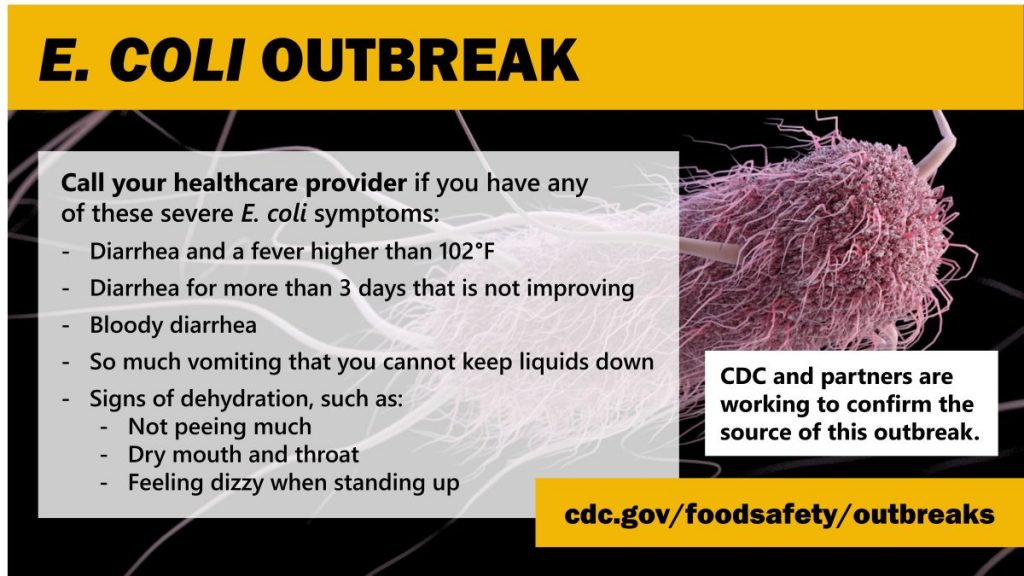 E. COLI OUTBREAK

Call your healthcare provider if you have any of these severe E. coli symptoms:
- Diarrhea and a fever higher than 102°F
- Diarrhea for more than 3 days that is not improving
- Bloody diarrhea
- So much vomiting that you cannot keep liquids down
- Signs of dehydration, such as:
  - Not peeing much
  - Dry mouth and throat
  - Feeling dizzy when standing up

CDC and partners are working to confirm the source of this outbreak.

cdc.gov/foodsafety/outbreaks